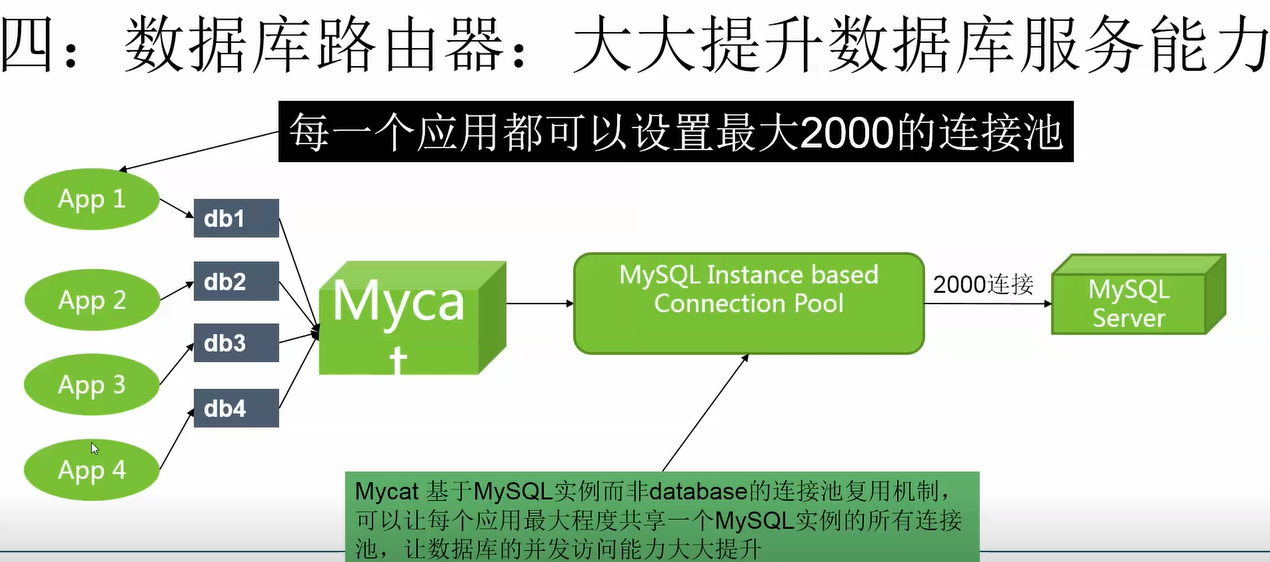 四：数据库路由器：大大提升数据库服务能力

每一个应用都可以设置最大2000的连接池

App 1

App 2

App 3

App 4

db1

db2

db3

db4

Mycat

MySQL Instance based Connection Pool

2000连接

MySQL Server

Mycat 基于MySQL实例而非database的连接池复用机制，可以让每个应用最大程度共享一个MySQL实例的所有连接池，让数据库的并发访问能力大大提升